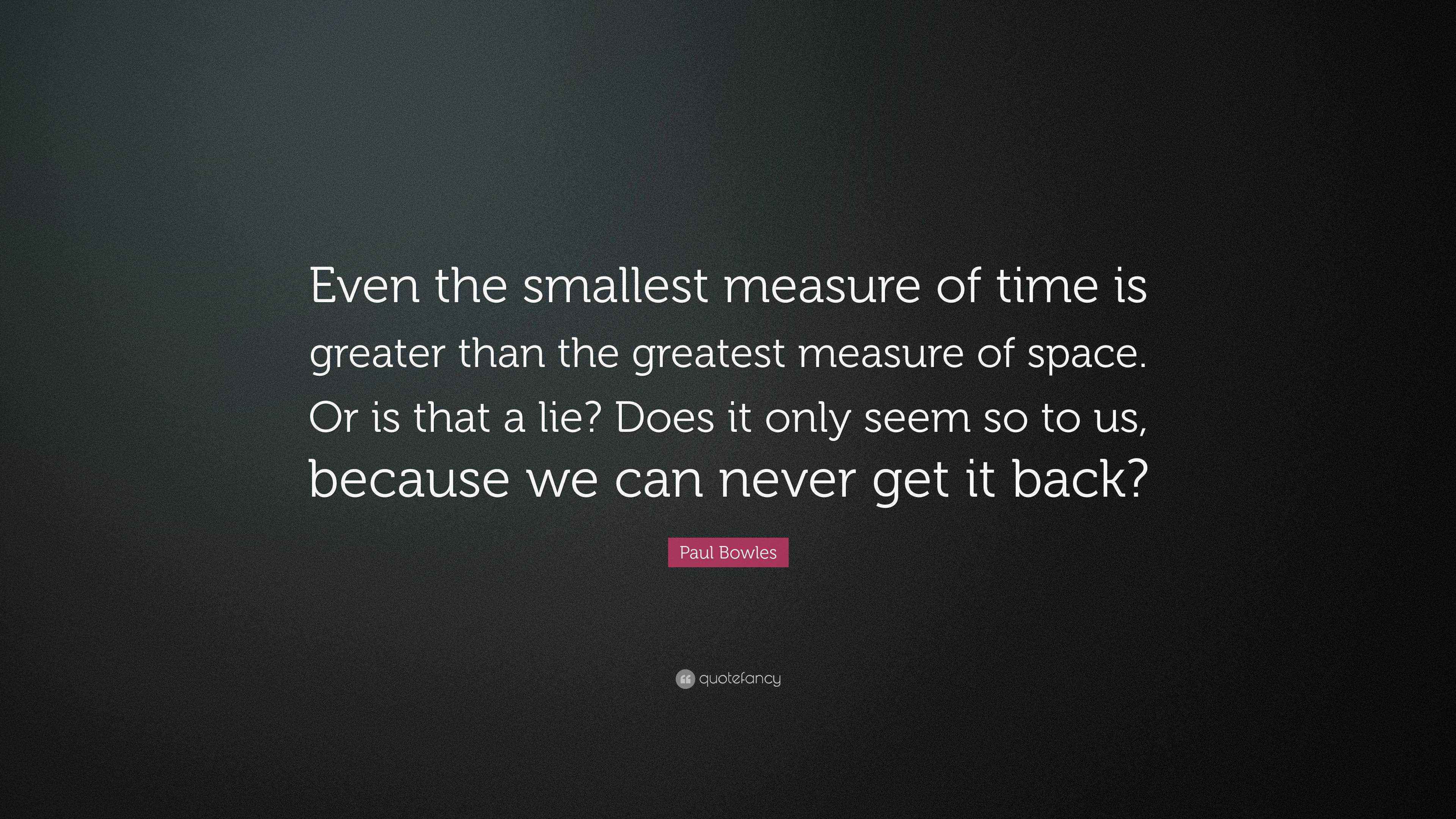 Even the smallest measure of time is greater than the greatest measure of space. Or is that a lie? Does it only seem so to us, because we can never get it back?

Paul Bowles

quotefancy